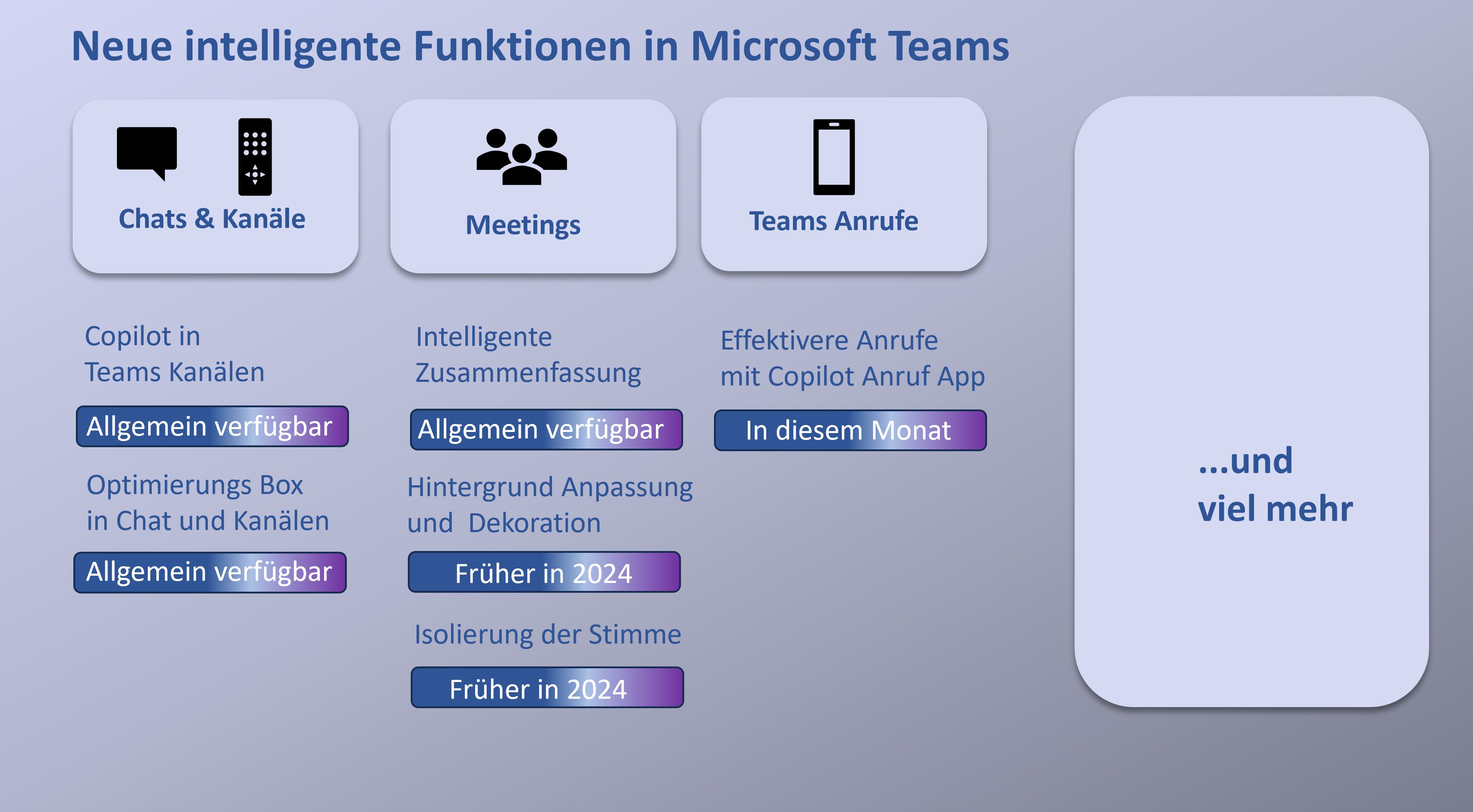 Neue intelligente Funktionen in Microsoft Teams

Chats & Kanäle

Copilot in Teams Kanälen

Allgemein verfügbar

Optimierungs Box in Chat und Kanälen

Allgemein verfügbar

Meetings

Intelligente Zusammenfassung

Allgemein verfügbar

Hintergrund Anpassung und Dekoration

Früher in 2024

Isolierung der Stimme

Früher in 2024

Teams Anrufe

Effektivere Anrufe mit Copilot Anruf App

In diesem Monat

...und viel mehr